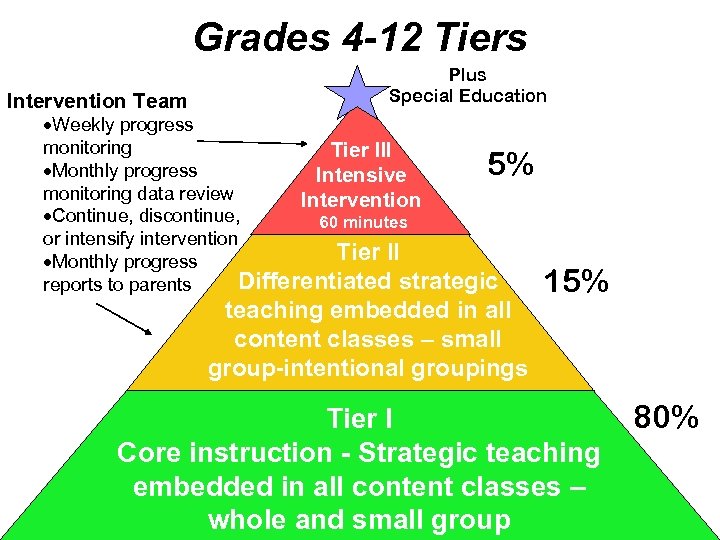 Grades 4-12 Tiers

Plus
Special Education

Intervention Team
•Weekly progress monitoring
•Monthly progress monitoring data review
•Continue, discontinue, or intensify intervention
•Monthly progress reports to parents

Tier III
Intensive
Intervention
60 minutes

5%

Tier II
Differentiated strategic teaching embedded in all content classes – small group-intentional groupings

15%

Tier I
Core instruction - Strategic teaching embedded in all content classes – whole and small group

80%